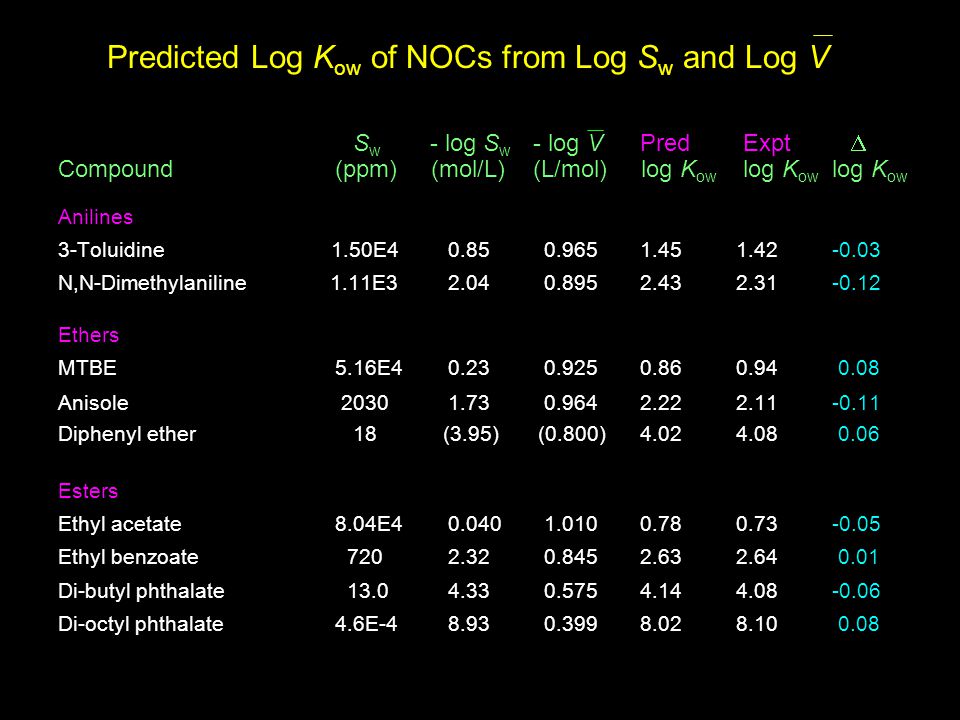 Predicted Log $K_{ow}$ of NOCs from Log $S_w$ and Log $\overline{V}$

| Compound | $S_w$ (ppm) | - log $S_w$ (mol/L) | - log $\overline{V}$ (L/mol) | Pred log $K_{ow}$ | Expt log $K_{ow}$ | $\Delta$ log $K_{ow}$ |
|---|---|---|---|---|---|---|
| Anilines | | | | | | |
| 3-Toluidine | 1.50E4 | 0.85 | 0.965 | 1.45 | 1.42 | -0.03 |
| N,N-Dimethylaniline | 1.11E3 | 2.04 | 0.895 | 2.43 | 2.31 | -0.12 |
| Ethers | | | | | | |
| MTBE | 5.16E4 | 0.23 | 0.925 | 0.86 | 0.94 | 0.08 |
| Anisole | 2030 | 1.73 | 0.964 | 2.22 | 2.11 | -0.11 |
| Diphenyl ether | 18 | (3.95) | (0.800) | 4.02 | 4.08 | 0.06 |
| Esters | | | | | | |
| Ethyl acetate | 8.04E4 | 0.040 | 1.010 | 0.78 | 0.73 | -0.05 |
| Ethyl benzoate | 720 | 2.32 | 0.845 | 2.63 | 2.64 | 0.01 |
| Di-butyl phthalate | 13.0 | 4.33 | 0.575 | 4.14 | 4.08 | -0.06 |
| Di-octyl phthalate | 4.6E-4 | 8.93 | 0.399 | 8.02 | 8.10 | 0.08 |